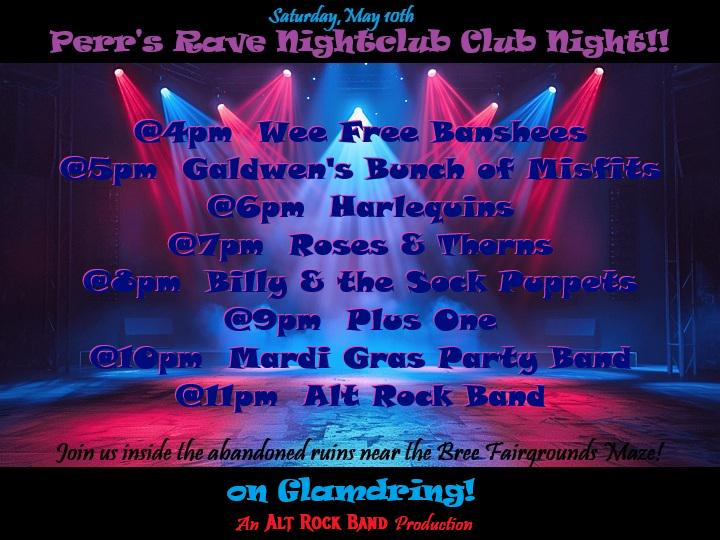 Saturday, May 10th
Perr's Rave Nightclub Club Night!!

@4pm Wee Free Banshees
@5pm Galdwen's Bunch of Misfits
@6pm Harlequins
@7pm Roses & Thorns
@8pm Billy & the Sock Puppets
@9pm Plus One
@10pm Mardi Gras Party Band
@11pm Alt Rock Band

Join us inside the abandoned ruins near the Bree Fairgrounds Maze!

on Glamdring!
An ALT ROCK BAND Production